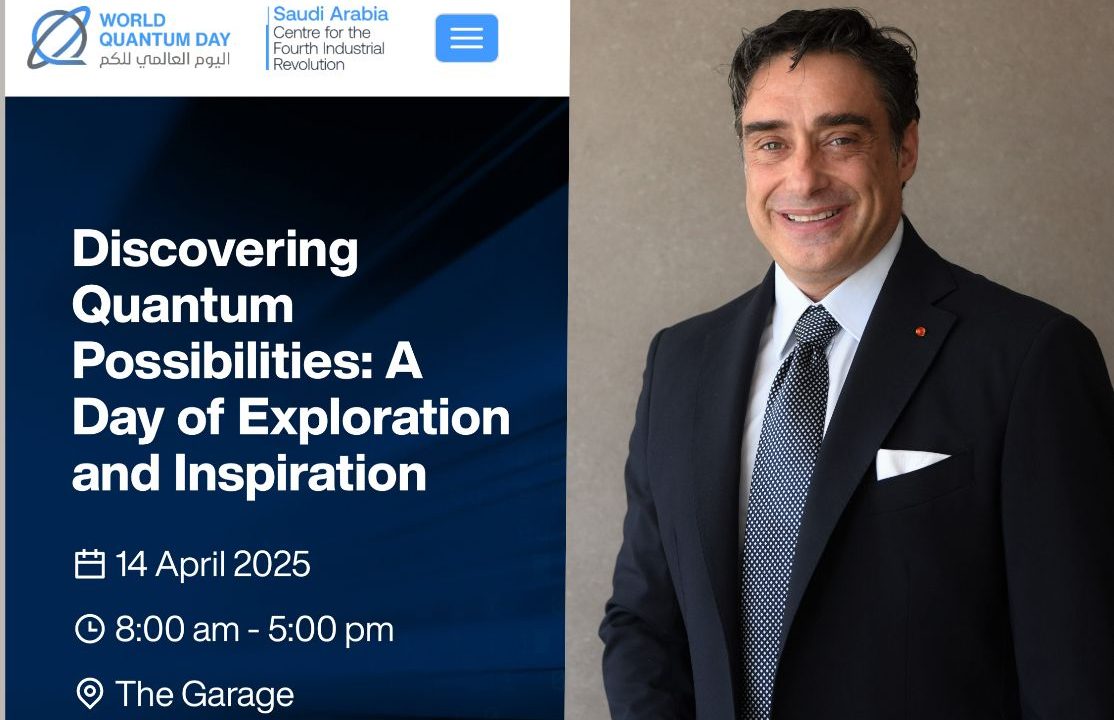 WORLD QUANTUM DAY
اليوم العالمي للكم

Saudi Arabia
Centre for the Fourth Industrial Revolution

Discovering Quantum Possibilities: A Day of Exploration and Inspiration

14 April 2025

8:00 am - 5:00 pm

The Garage